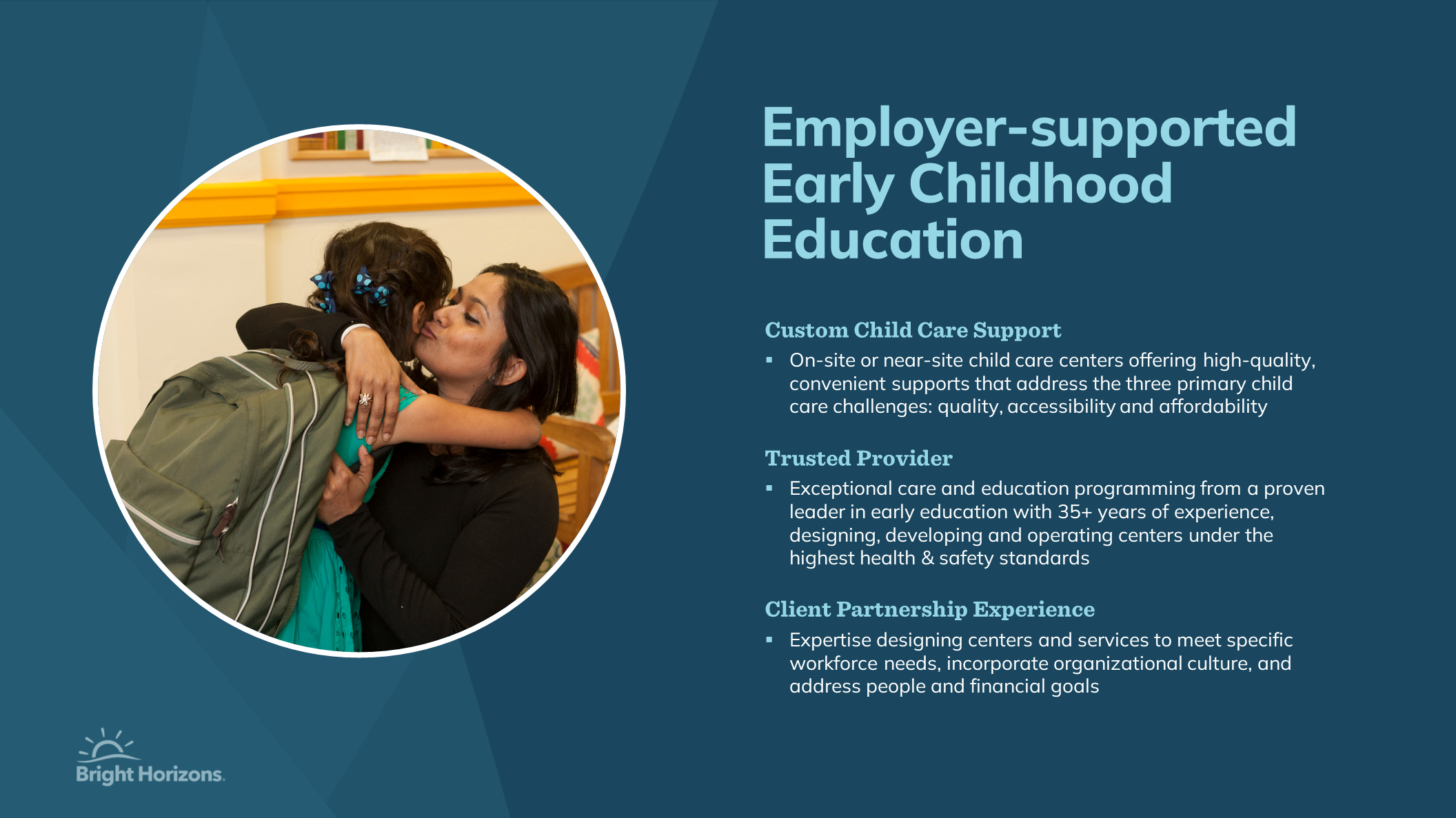 Employer-supported Early Childhood Education

Custom Child Care Support

▪ On-site or near-site child care centers offering high-quality, convenient supports that address the three primary child care challenges: quality, accessibility and affordability

Trusted Provider

▪ Exceptional care and education programming from a proven leader in early education with 35+ years of experience, designing, developing and operating centers under the highest health & safety standards

Client Partnership Experience

▪ Expertise designing centers and services to meet specific workforce needs, incorporate organizational culture, and address people and financial goals

Bright Horizons.